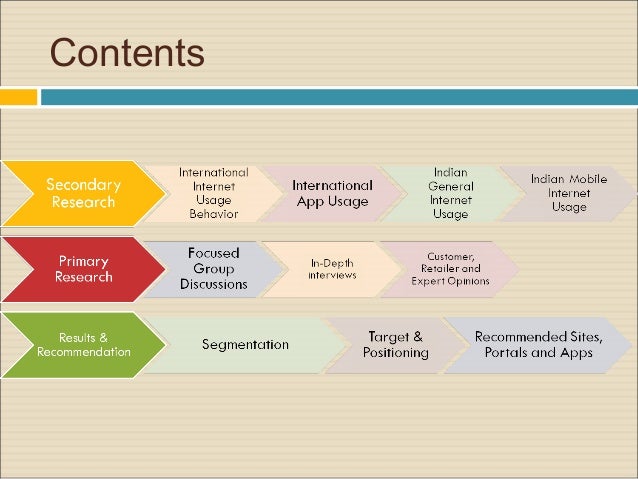 Contents

Secondary Research

International Internet Usage Behavior

International App Usage

Indian General Internet Usage

Indian Mobile Internet Usage

Primary Research

Focused Group Discussions

In-Depth interviews

Customer, Retailer and Expert Opinions

Results & Recommendation

Segmentation

Target & Positioning

Recommended Sites, Portals and Apps